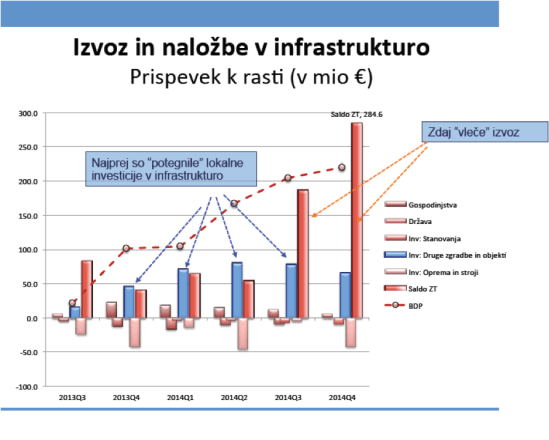 Izvoz in naložbe v infrastrukturo
Prispevek k rasti (v mio €)

300.0
250.0
200.0
150.0
100.0
50.0
0.0
-50.0
-100.0

Saldo ZT, 284.6

Zdaj "vleče" izvoz

Najprej so "potegnile" lokalne investicije v infrastrukturo

Gospodinjstva
Država
Inv: Stanovanja
Inv: Druge zgradbe in objekti
Inv: Oprema in stroji
Saldo ZT
BDP

2013Q3
2013Q4
2014Q1
2014Q2
2014Q3
2014Q4